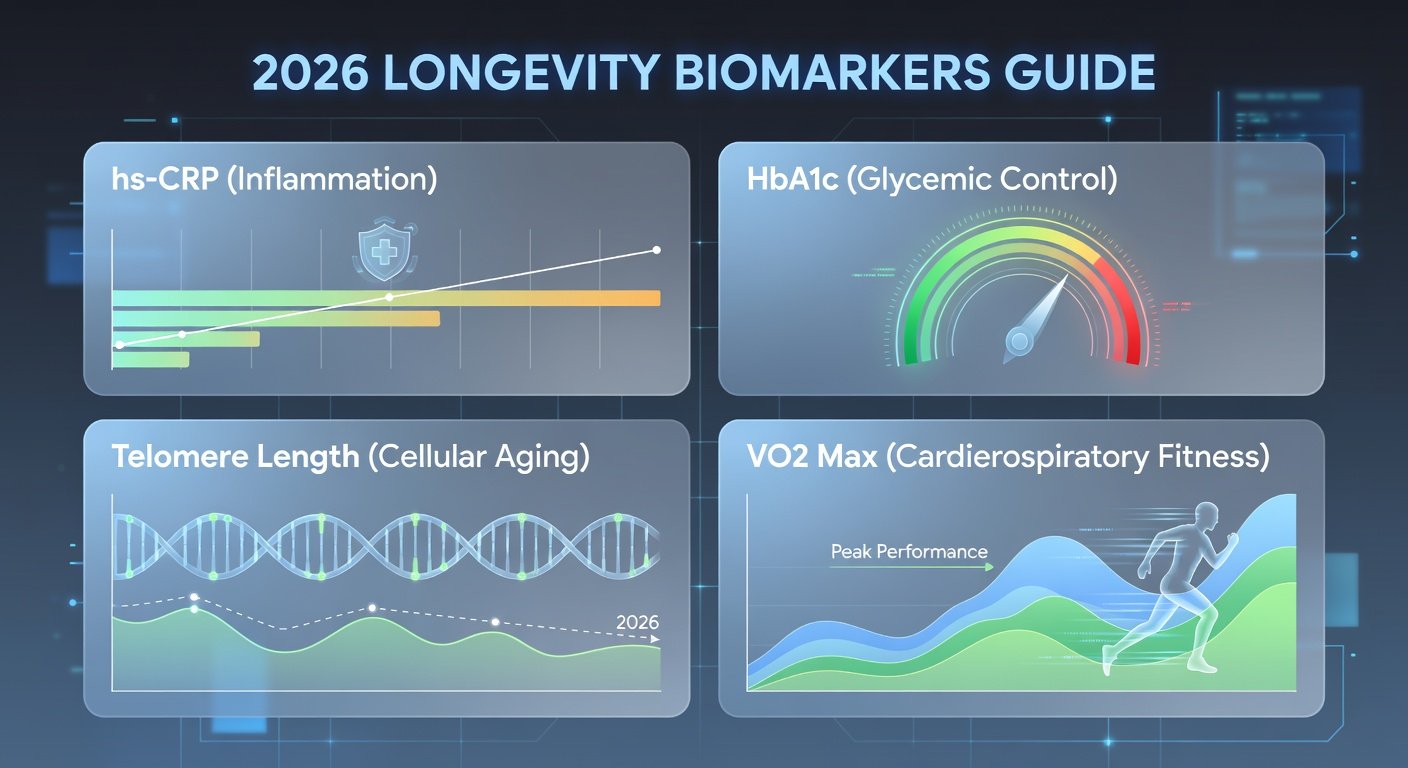 2026 LONGEVITY BIOMARKERS GUIDE

hs-CRP (Inflammation)

HbA1c (Glycemic Control)

Telomere Length (Cellular Aging)

2026

VO2 Max (Cardierospiratory Fitness)

Peak Performance